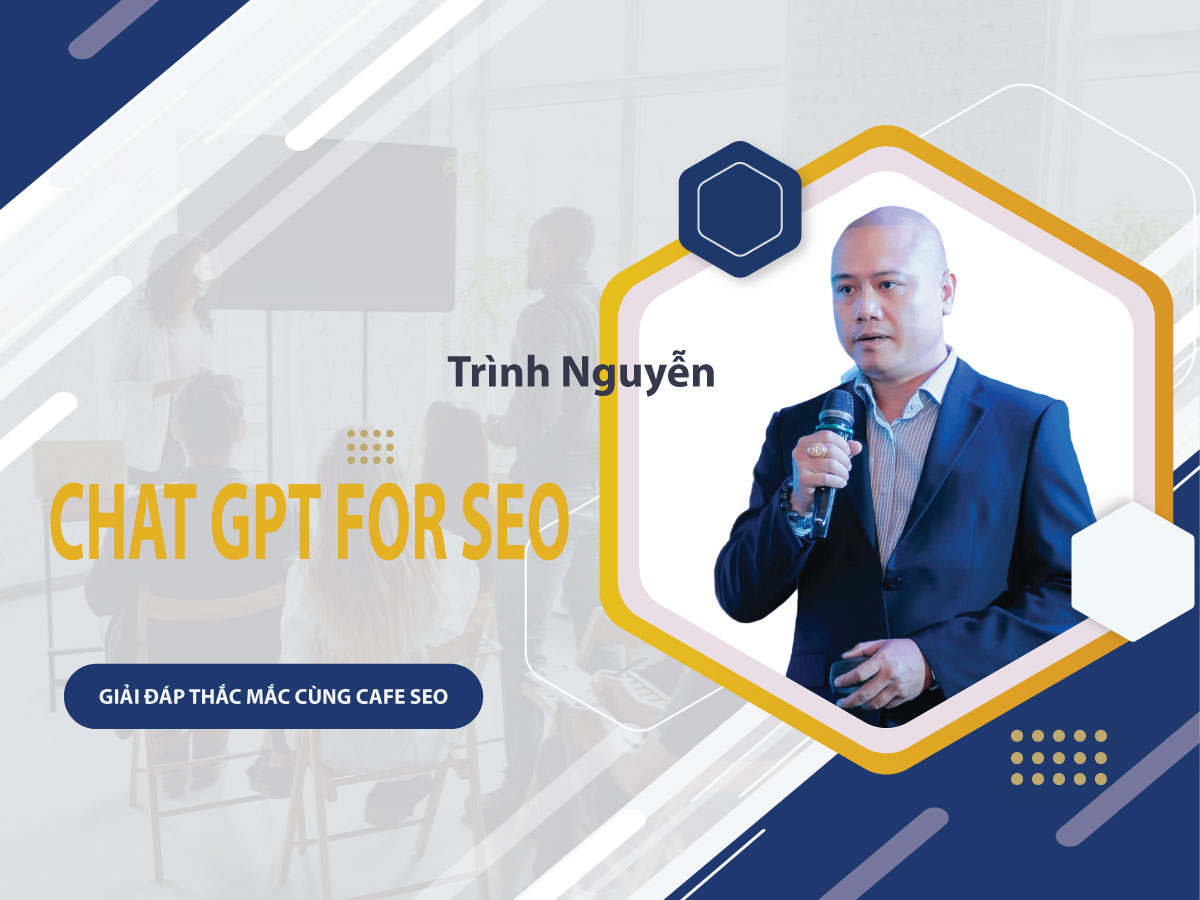 Trình Nguyễn

CHAT GPT FOR SEO

GIẢI ĐÁP THẮC MẮC CÙNG CAFE SEO